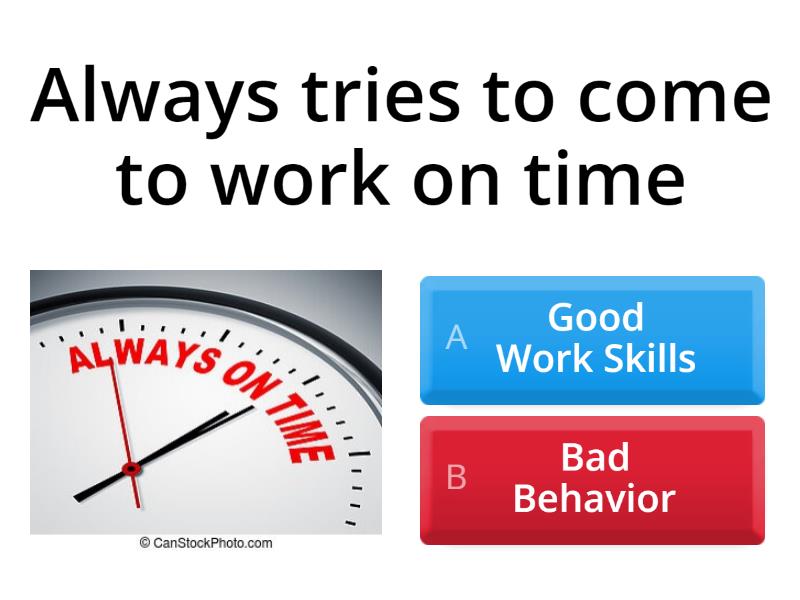 Always tries to come to work on time

ALWAYS ON TIME

© CanStockPhoto.com

A Good Work Skills

B Bad Behavior